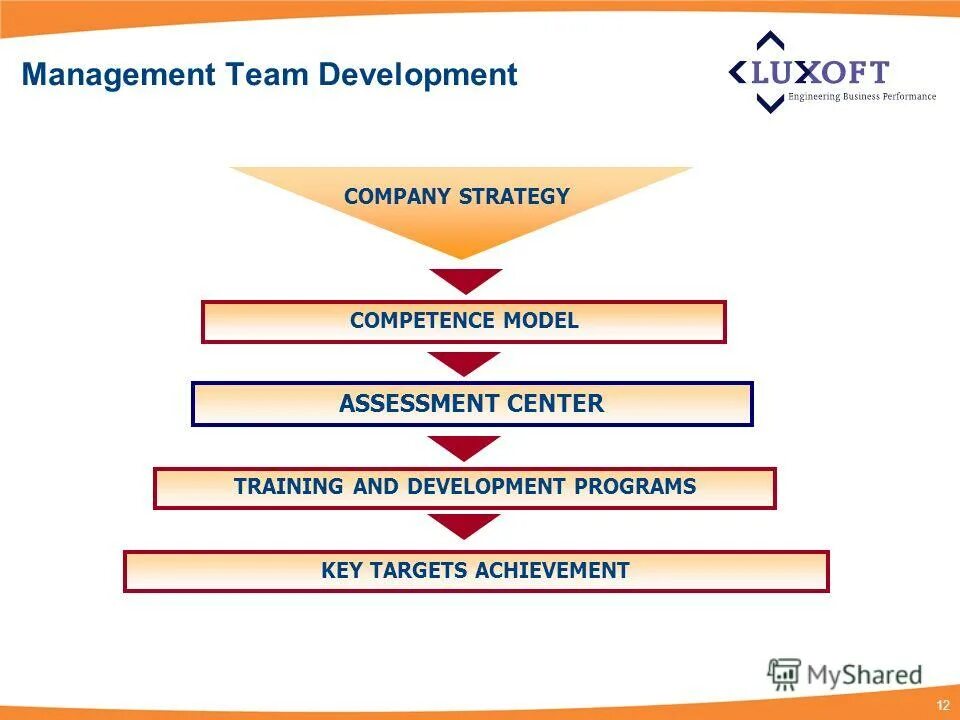 Management Team Development

LUXOFT
Engineering Business Performance

COMPANY STRATEGY

COMPETENCE MODEL

ASSESSMENT CENTER

TRAINING AND DEVELOPMENT PROGRAMS

KEY TARGETS ACHIEVEMENT

MyShared

12